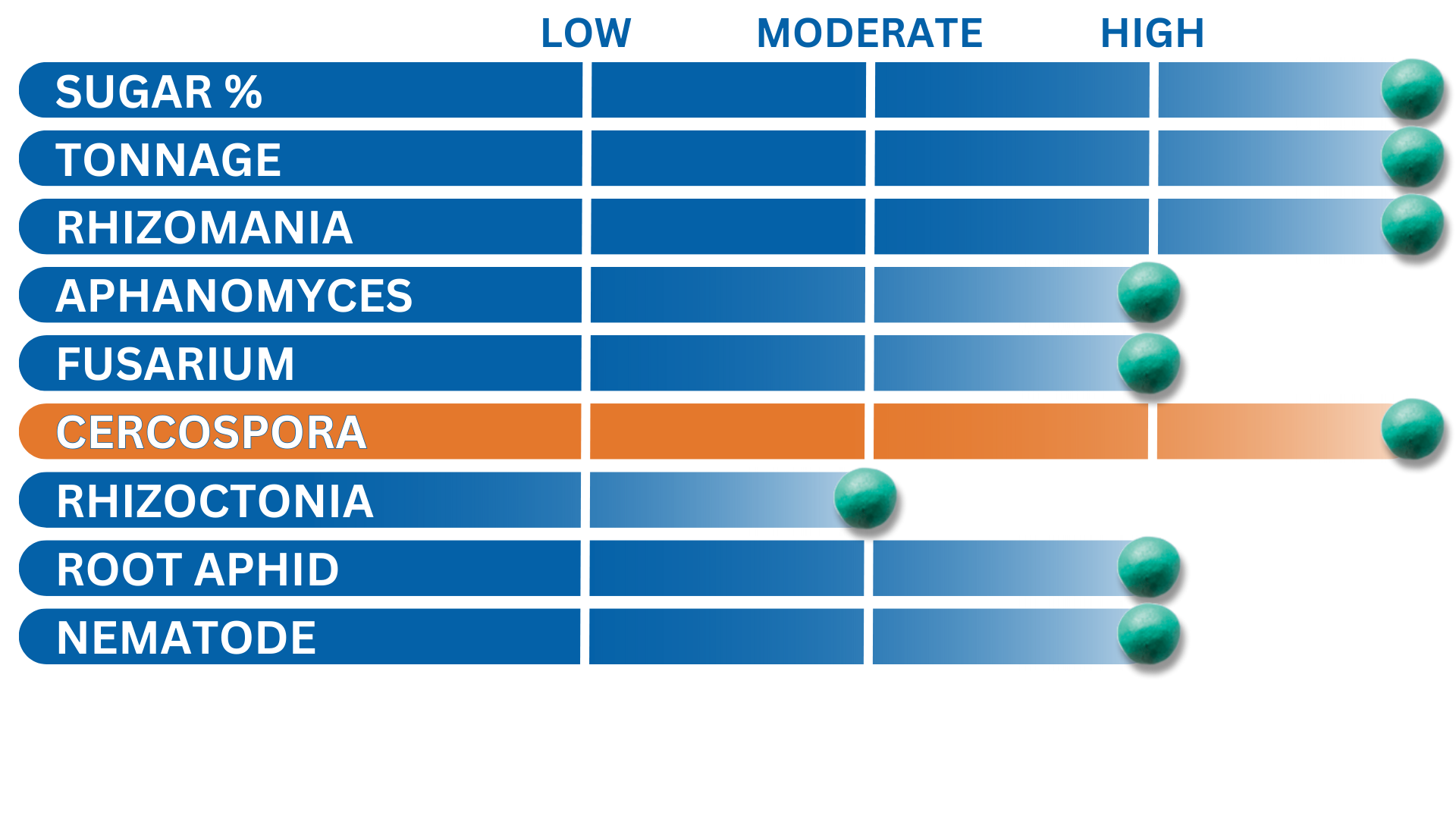 LOW MODERATE HIGH

SUGAR %

TONNAGE

RHIZOMANIA

APHANOMYCES

FUSARIUM

CERCOSPORA

RHIZOCTONIA

ROOT APHID

NEMATODE